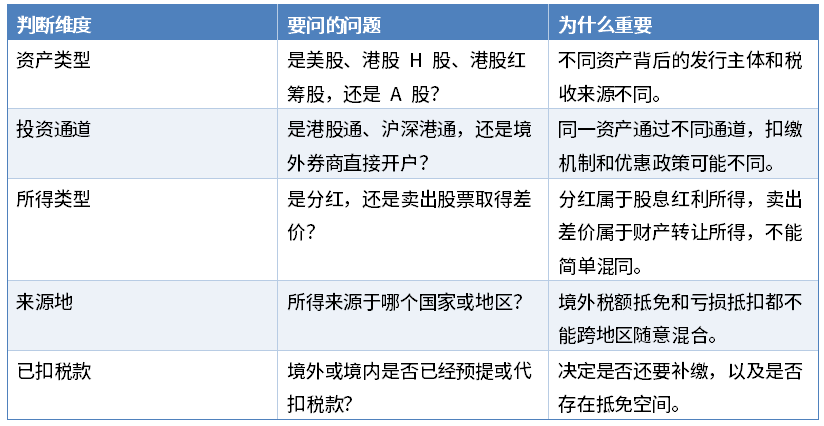 | 判断维度 | 要问的问题 | 为什么重要 |
|---|---|---|
| 资产类型 | 是美股、港股 H 股、港股红筹股，还是 A 股？ | 不同资产背后的发行主体和税收来源不同。 |
| 投资通道 | 是港股通、沪深港通，还是境外券商直接开户？ | 同一资产通过不同通道，扣缴机制和优惠政策可能不同。 |
| 所得类型 | 是分红，还是卖出股票取得差价？ | 分红属于股息红利所得，卖出差价属于财产转让所得，不能简单混同。 |
| 来源地 | 所得来源于哪个国家或地区？ | 境外税额抵免和亏损抵扣都不能跨地区随意混合。 |
| 已扣税款 | 境外或境内是否已经预提或代扣税款？ | 决定是否还要补缴，以及是否存在抵免空间。 |